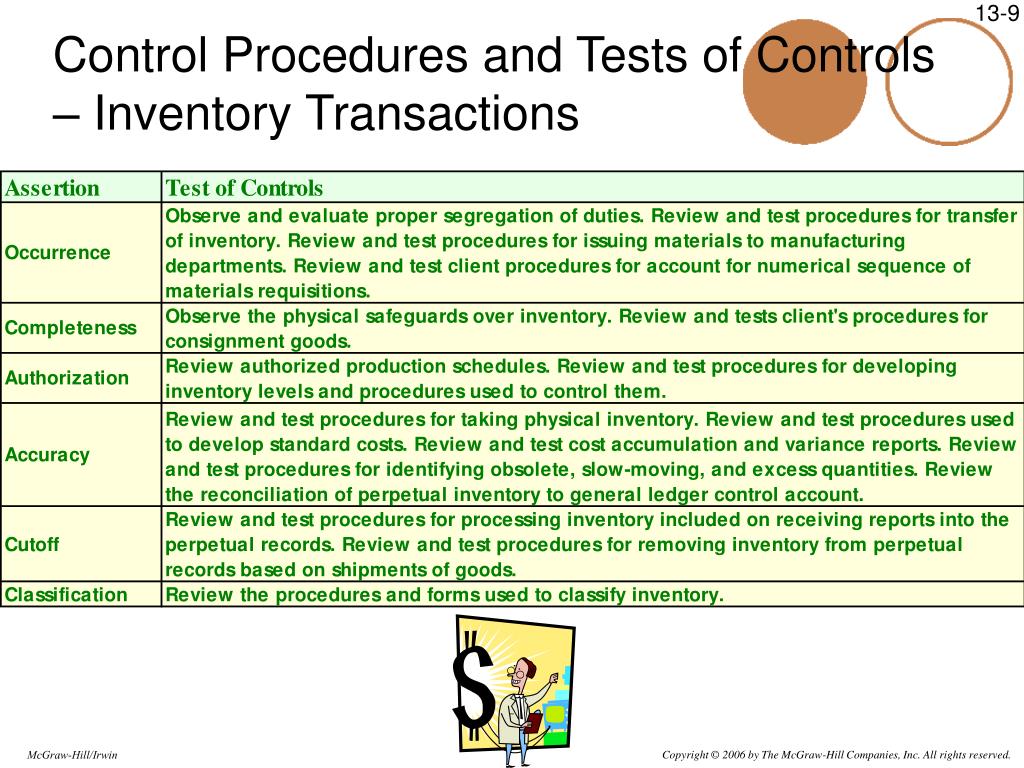 13-9

Control Procedures and Tests of Controls – Inventory Transactions

| Assertion | Test of Controls |
|---|---|
| Occurrence | Observe and evaluate proper segregation of duties. Review and test procedures for transfer of inventory. Review and test procedures for issuing materials to manufacturing departments. Review and test client procedures for account for numerical sequence of materials requisitions. |
| Completeness | Observe the physical safeguards over inventory. Review and tests client's procedures for consignment goods. |
| Authorization | Review authorized production schedules. Review and test procedures for developing inventory levels and procedures used to control them. |
| Accuracy | Review and test procedures for taking physical inventory. Review and test procedures used to develop standard costs. Review and test cost accumulation and variance reports. Review and test procedures for identifying obsolete, slow-moving, and excess quantities. Review the reconciliation of perpetual inventory to general ledger control account. |
| Cutoff | Review and test procedures for processing inventory included on receiving reports into the perpetual records. Review and test procedures for removing inventory from perpetual records based on shipments of goods. |
| Classification | Review the procedures and forms used to classify inventory. |

$

McGraw-Hill/Irwin

Copyright © 2006 by The McGraw-Hill Companies, Inc. All rights reserved.